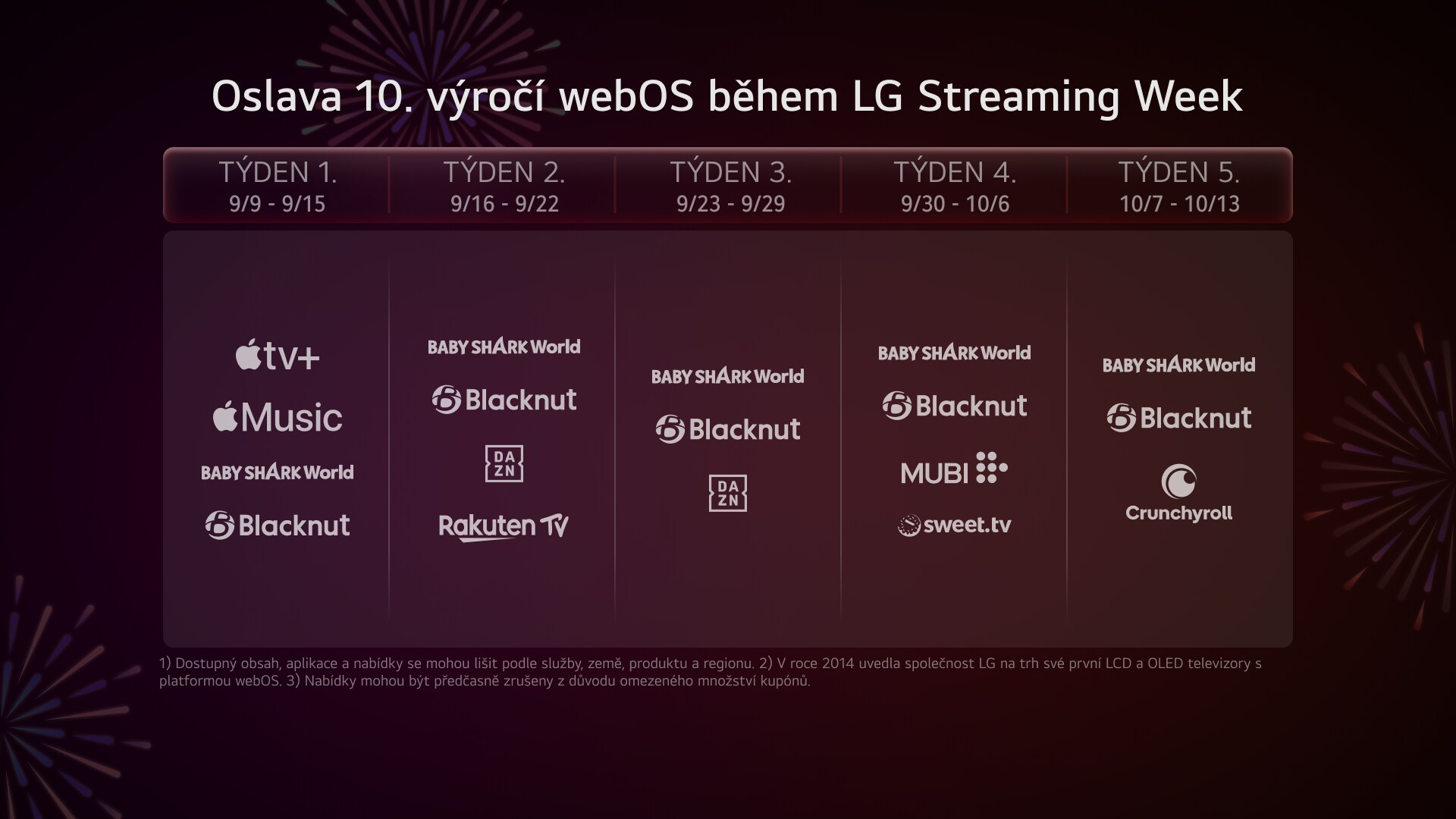 Oslava 10. výročí webOS během LG Streaming Week

| TÝDEN 1. 9/9 - 9/15 | TÝDEN 2. 9/16 - 9/22 | TÝDEN 3. 9/23 - 9/29 | TÝDEN 4. 9/30 - 10/6 | TÝDEN 5. 10/7 - 10/13 |
|---|---|---|---|---|
| tv+ | BABY SHARK World | BABY SHARK World | BABY SHARK World | BABY SHARK World |
| Music | Blacknut | Blacknut | Blacknut | Blacknut |
| BABY SHARK World | DA ZN | DA ZN | MUBI | Crunchyroll |
| Blacknut | Rakuten TV | | sweet.tv | |

1) Dostupný obsah, aplikace a nabídky se mohou lišit podle služby, země, produktu a regionu. 2) V roce 2014 uvedla společnost LG na trh své první LCD a OLED televizory s platformou webOS. 3) Nabídky mohou být předčasně zrušeny z důvodu omezeného množství kupónů.